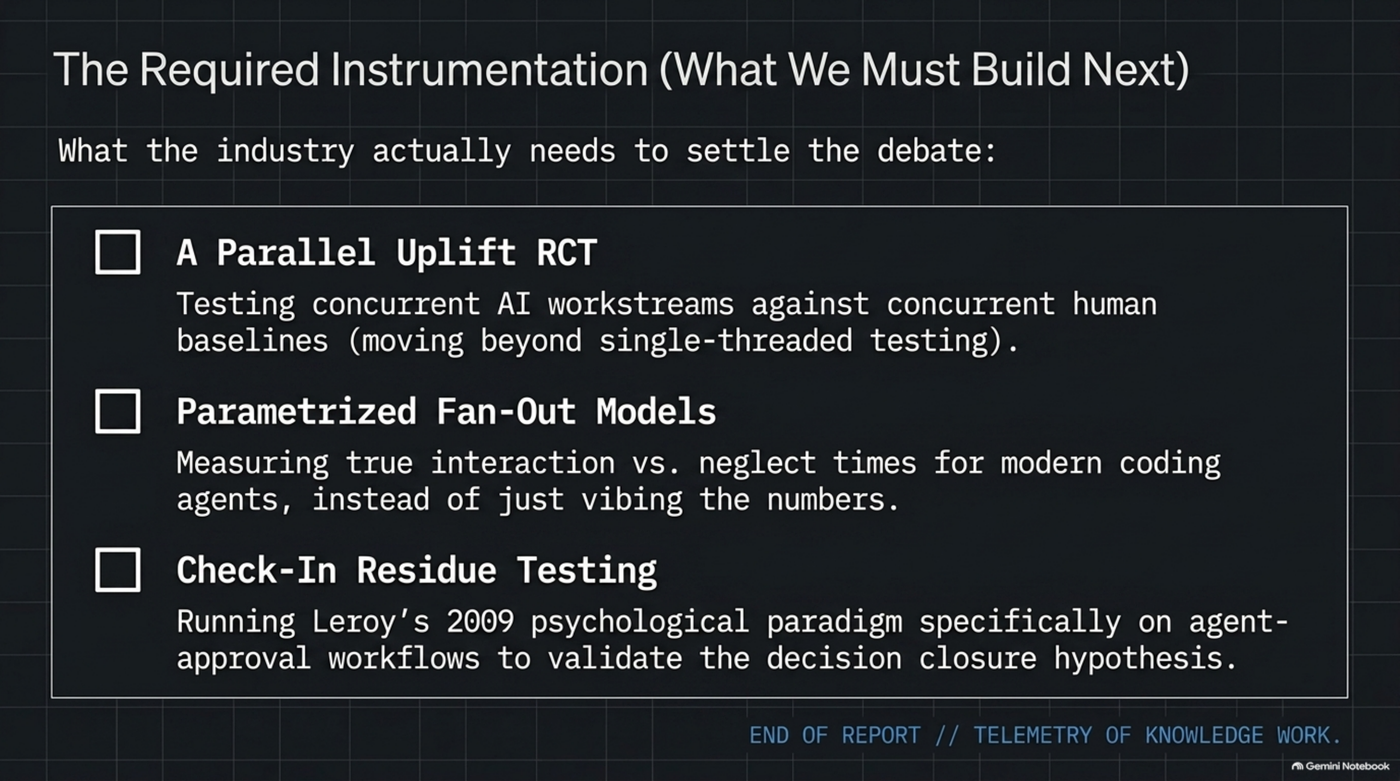 The Required Instrumentation (What We Must Build Next)

What the industry actually needs to settle the debate:

A Parallel Uplift RCT
Testing concurrent AI workstreams against concurrent human baselines (moving beyond single-threaded testing).

Parametrized Fan-Out Models
Measuring true interaction vs. neglect times for modern coding agents, instead of just vibing the numbers.

Check-In Residue Testing
Running Leroy's 2009 psychological paradigm specifically on agent-approval workflows to validate the decision closure hypothesis.

END OF REPORT // TELEMETRY OF KNOWLEDGE WORK.

Gemini Notebook